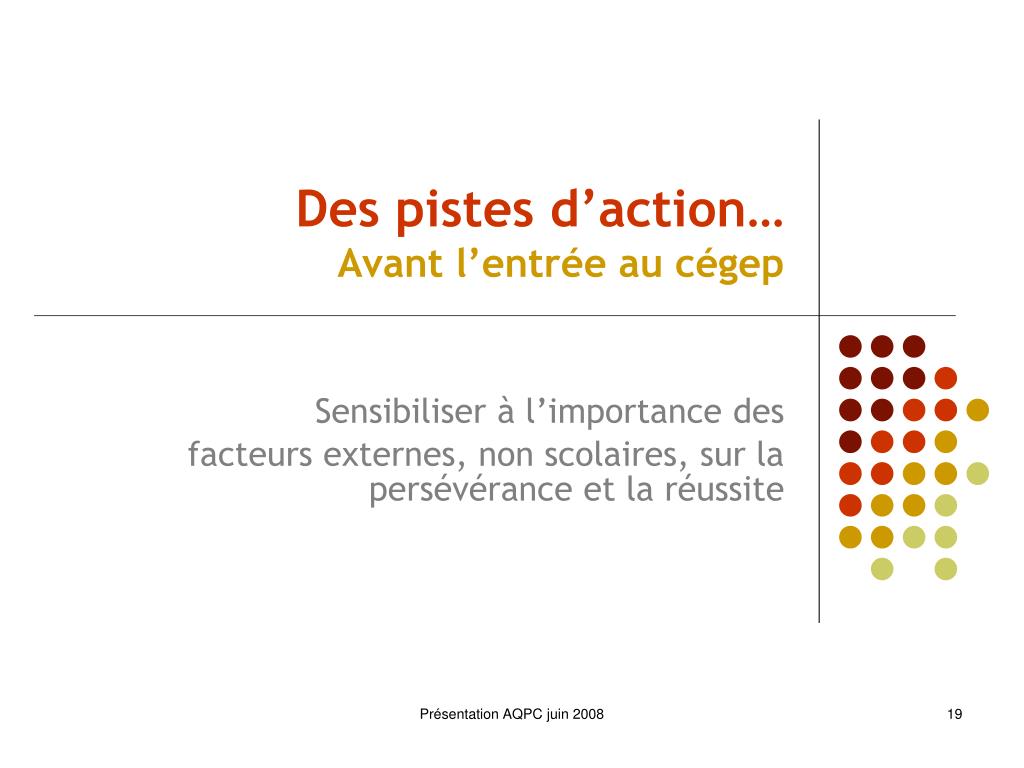 Des pistes d’action…
Avant l’entrée au cégep

Sensibiliser à l’importance des facteurs externes, non scolaires, sur la persévérance et la réussite

Présentation AQPC juin 2008

19